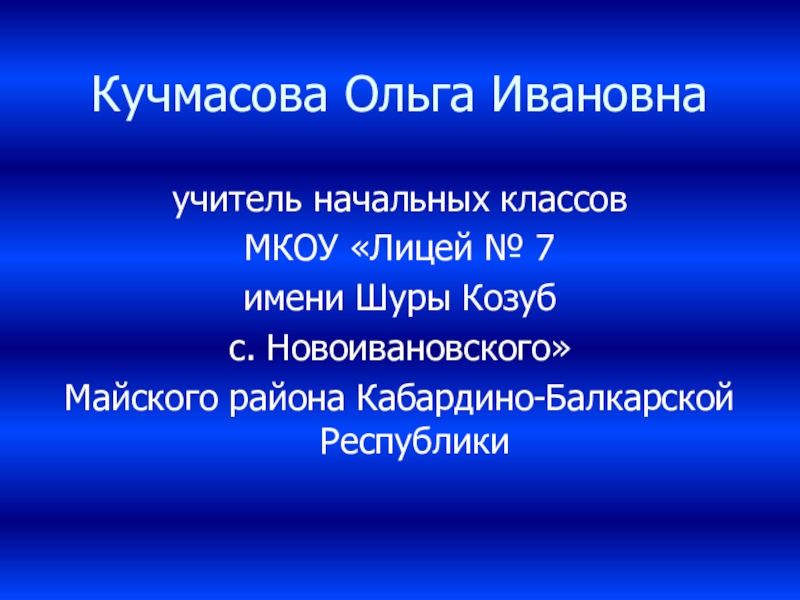 Кучмасова Ольга Ивановна

учитель начальных классов
МКОУ «Лицей № 7
имени Шуры Козуб
с. Новоивановского»
Майского района Кабардино-Балкарской Республики